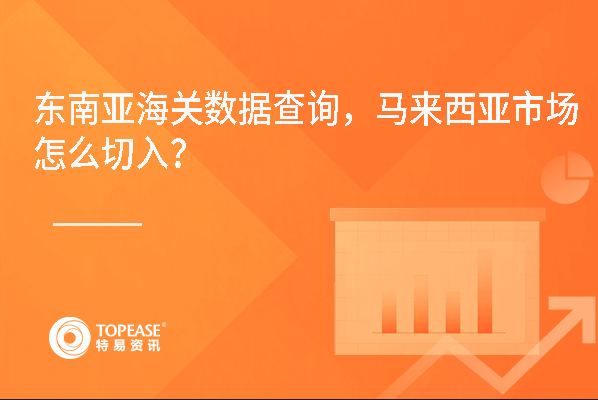 东南亚海关数据查询，马来西亚市场怎么切入？

TOPEASE®
特易资讯